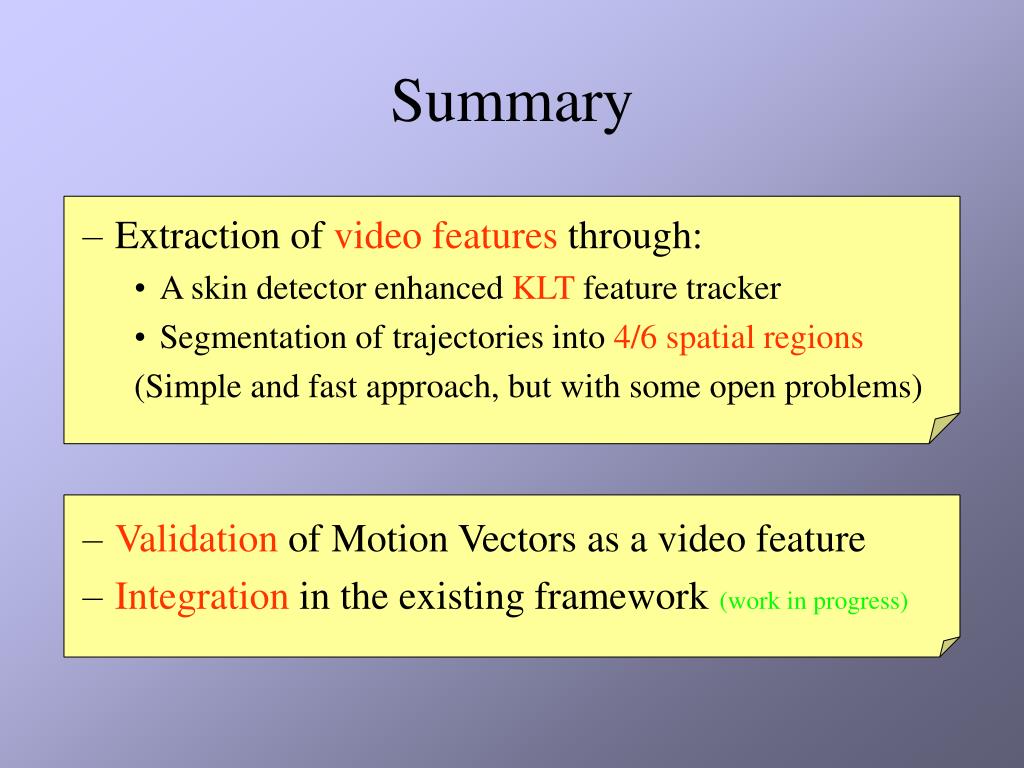 Summary

– Extraction of video features through:

• A skin detector enhanced KLT feature tracker

• Segmentation of trajectories into 4/6 spatial regions

(Simple and fast approach, but with some open problems)

– Validation of Motion Vectors as a video feature

– Integration in the existing framework (work in progress)